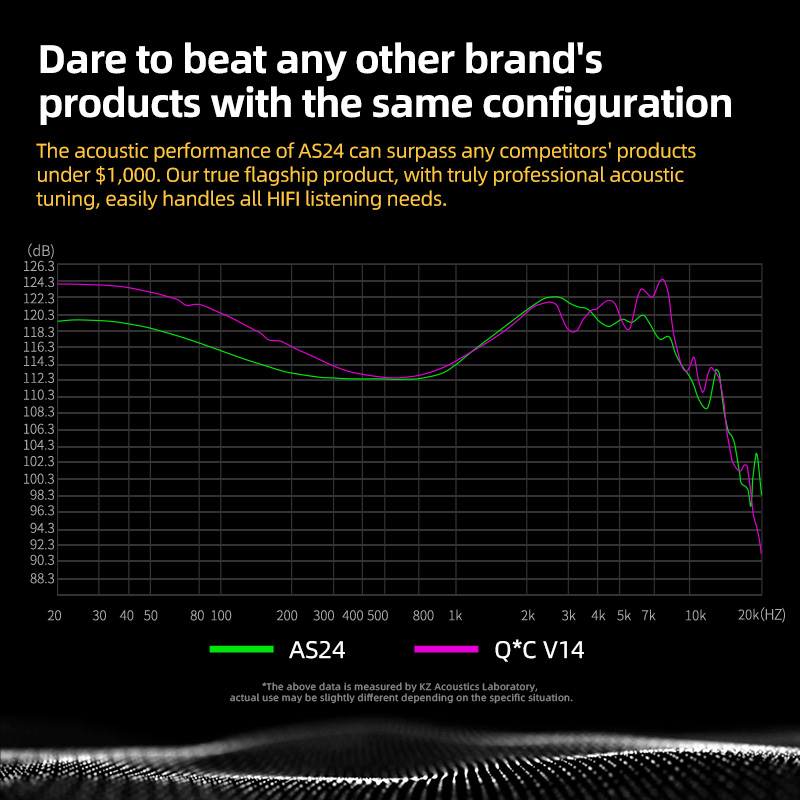 Dare to beat any other brand's products with the same configuration

The acoustic performance of AS24 can surpass any competitors' products under $1,000. Our true flagship product, with truly professional acoustic tuning, easily handles all HIFI listening needs.

(dB)
126.3
124.3
122.3
120.3
118.3
116.3
114.3
112.3
110.3
108.3
106.3
104.3
102.3
100.3
98.3
96.3
94.3
92.3
90.3
88.3

20 30 40 50 80 100 200 300 400 500 800 1k 2k 3k 4k 5k 7k 10k 20k(HZ)

AS24
Q*C V14

*The above data is measured by KZ Acoustics Laboratory, actual use may be slightly different depending on the specific situation.